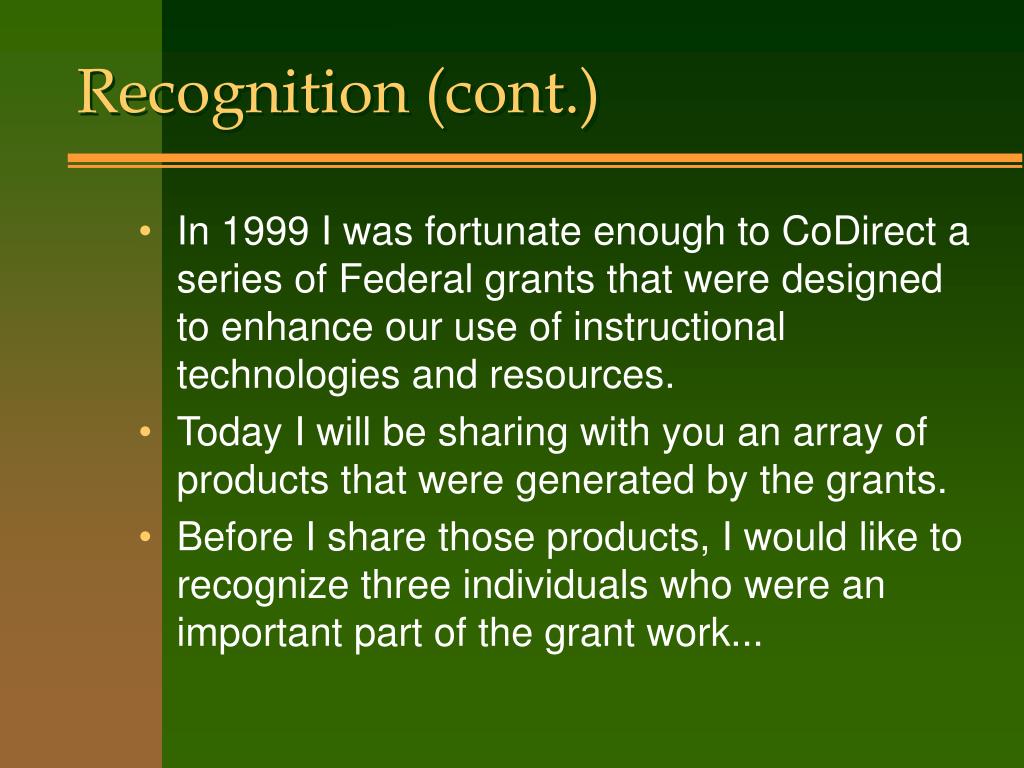 Recognition (cont.)

• In 1999 I was fortunate enough to CoDirect a series of Federal grants that were designed to enhance our use of instructional technologies and resources.
• Today I will be sharing with you an array of products that were generated by the grants.
• Before I share those products, I would like to recognize three individuals who were an important part of the grant work...